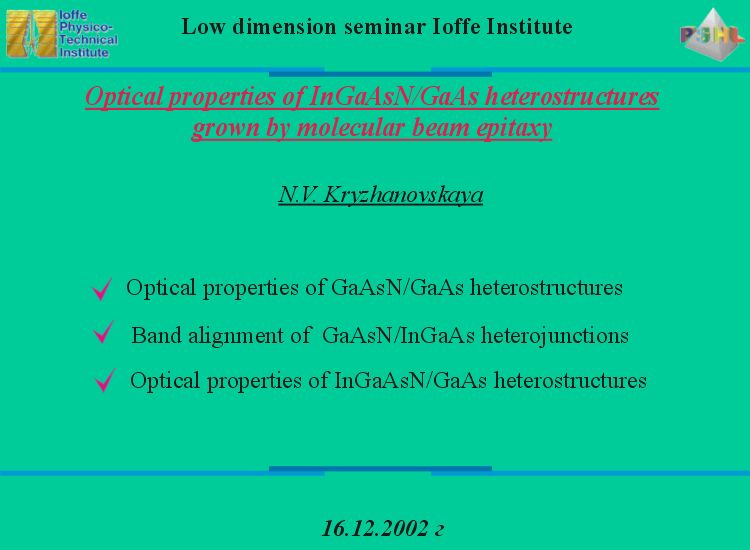 Ioffe Physico-Technical Institute

Low dimension seminar Ioffe Institute

PSHL

Optical properties of InGaAsN/GaAs heterostructures grown by molecular beam epitaxy

N.V. Kryzhanovskaya

Optical properties of GaAsN/GaAs heterostructures

Band alignment of GaAsN/InGaAs heterojunctions

Optical properties of InGaAsN/GaAs heterostructures

16.12.2002 г